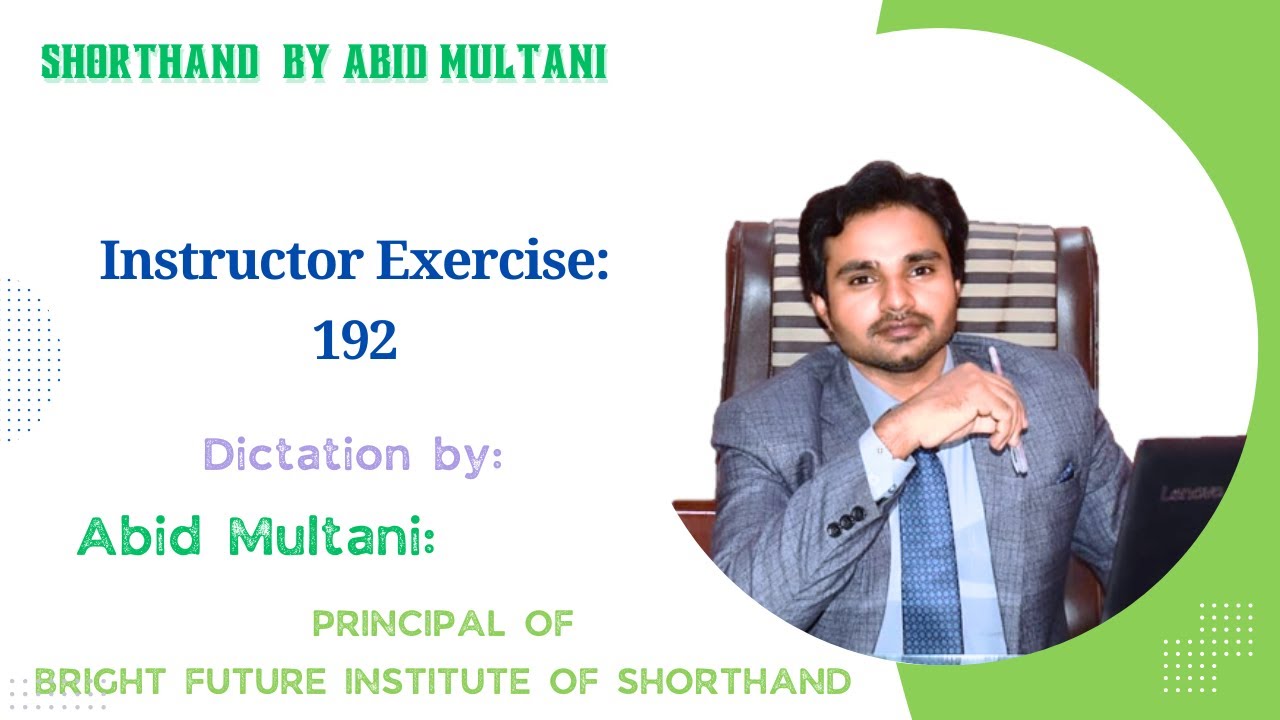 SHORTHAND BY ABID MULTANI

Instructor Exercise: 192

Dictation by:

Abid Multani:

PRINCIPAL OF

BRIGHT FUTURE INSTITUTE OF SHORTHAND

Lenovo